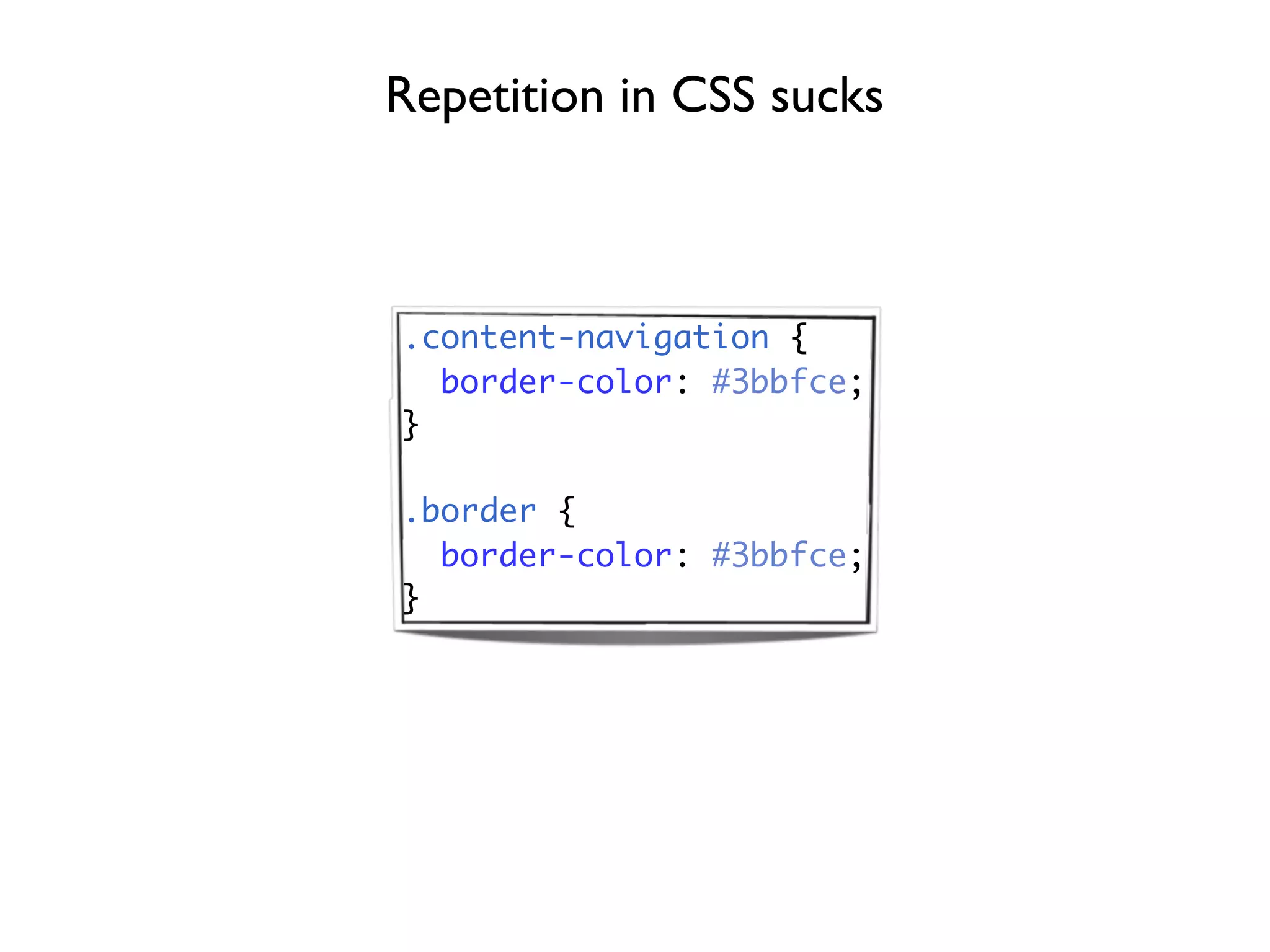 Repetition in CSS sucks

.content-navigation {
  border-color: #3bbfce;
}

.border {
  border-color: #3bbfce;
}